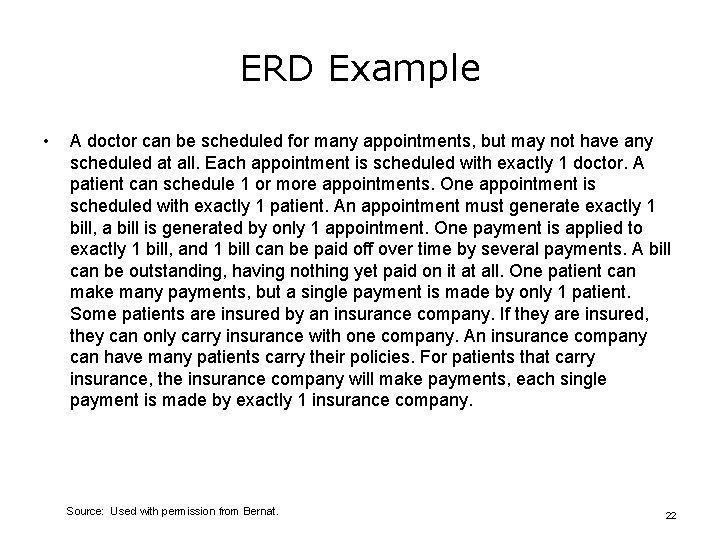 ERD Example

• A doctor can be scheduled for many appointments, but may not have any scheduled at all. Each appointment is scheduled with exactly 1 doctor. A patient can schedule 1 or more appointments. One appointment is scheduled with exactly 1 patient. An appointment must generate exactly 1 bill, a bill is generated by only 1 appointment. One payment is applied to exactly 1 bill, and 1 bill can be paid off over time by several payments. A bill can be outstanding, having nothing yet paid on it at all. One patient can make many payments, but a single payment is made by only 1 patient. Some patients are insured by an insurance company. If they are insured, they can only carry insurance with one company. An insurance company can have many patients carry their policies. For patients that carry insurance, the insurance company will make payments, each single payment is made by exactly 1 insurance company.

Source: Used with permission from Bernat.

22